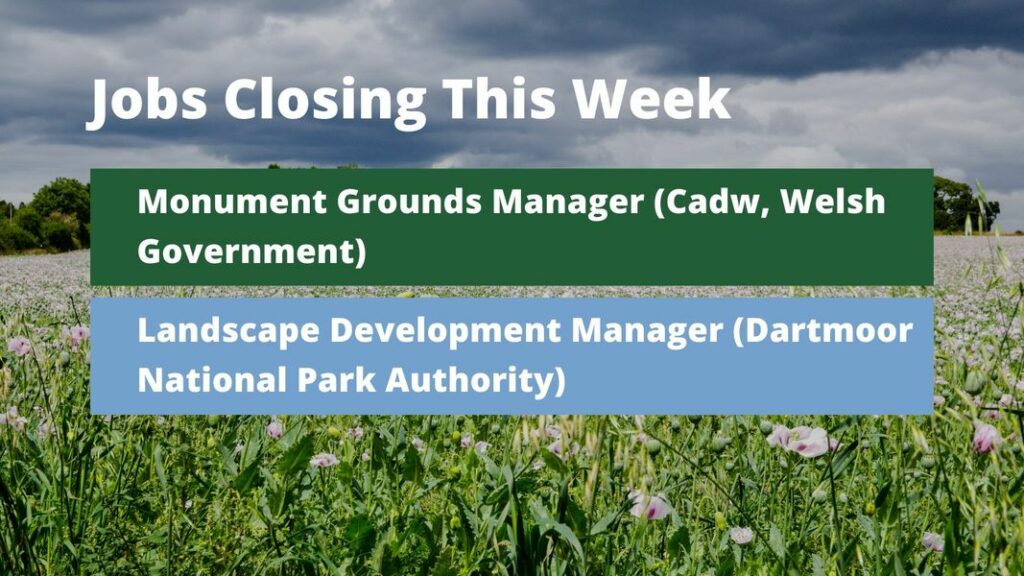 Jobs Closing This Week

Monument Grounds Manager (Cadw, Welsh Government)

Landscape Development Manager (Dartmoor National Park Authority)